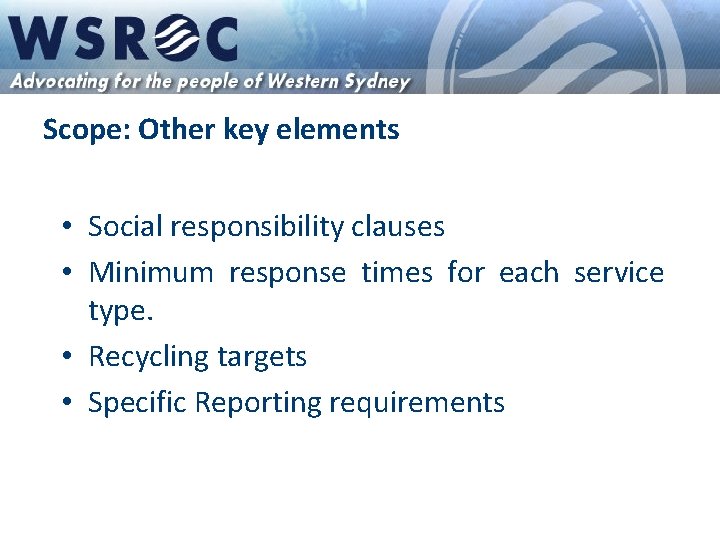 WSROC
Advocating for the people of Western Sydney

Scope: Other key elements

• Social responsibility clauses
• Minimum response times for each service type.
• Recycling targets
• Specific Reporting requirements